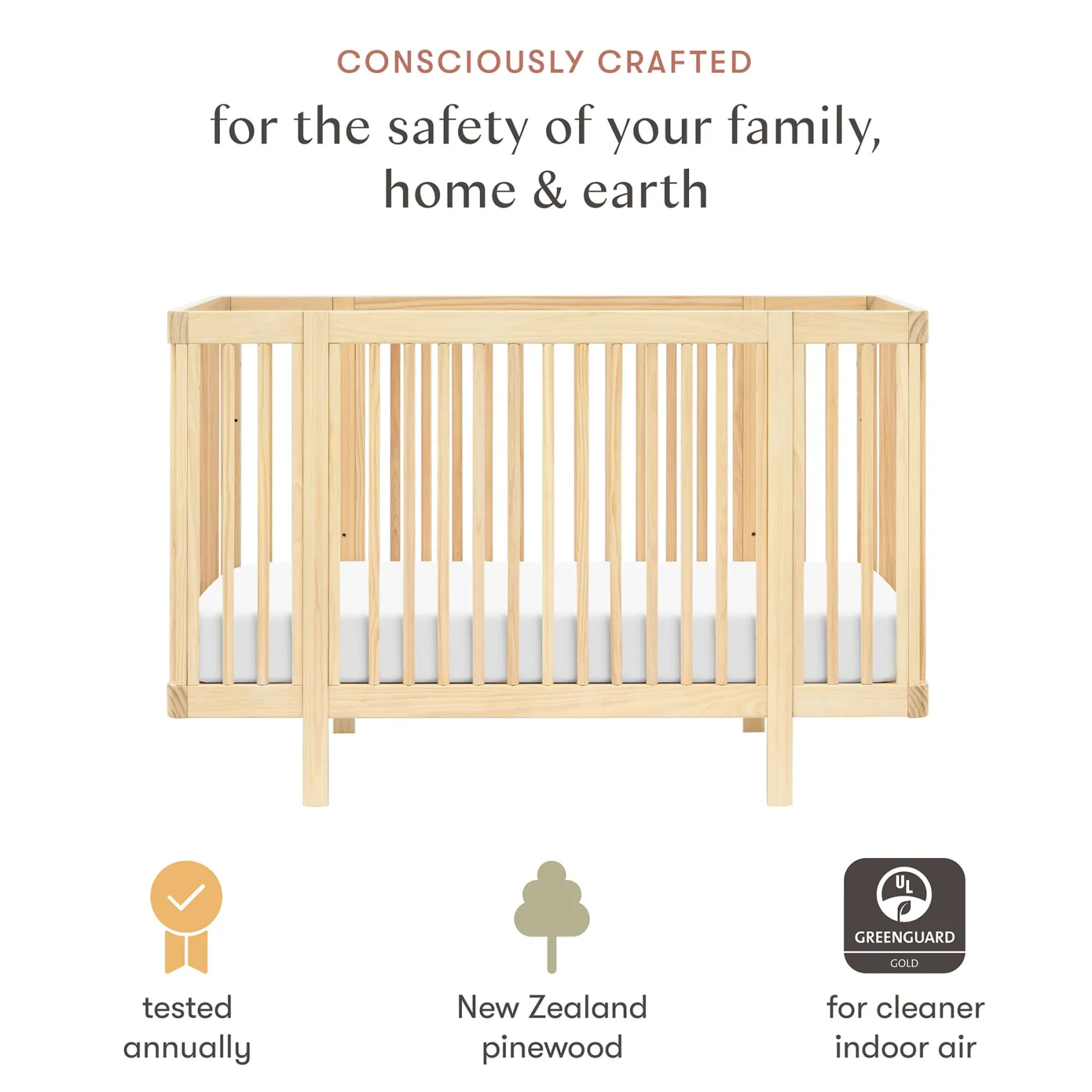 CONSCIOUSLY CRAFTED

for the safety of your family, home & earth

tested annually

New Zealand pinewood

UL
GREENGUARD
GOLD

for cleaner indoor air